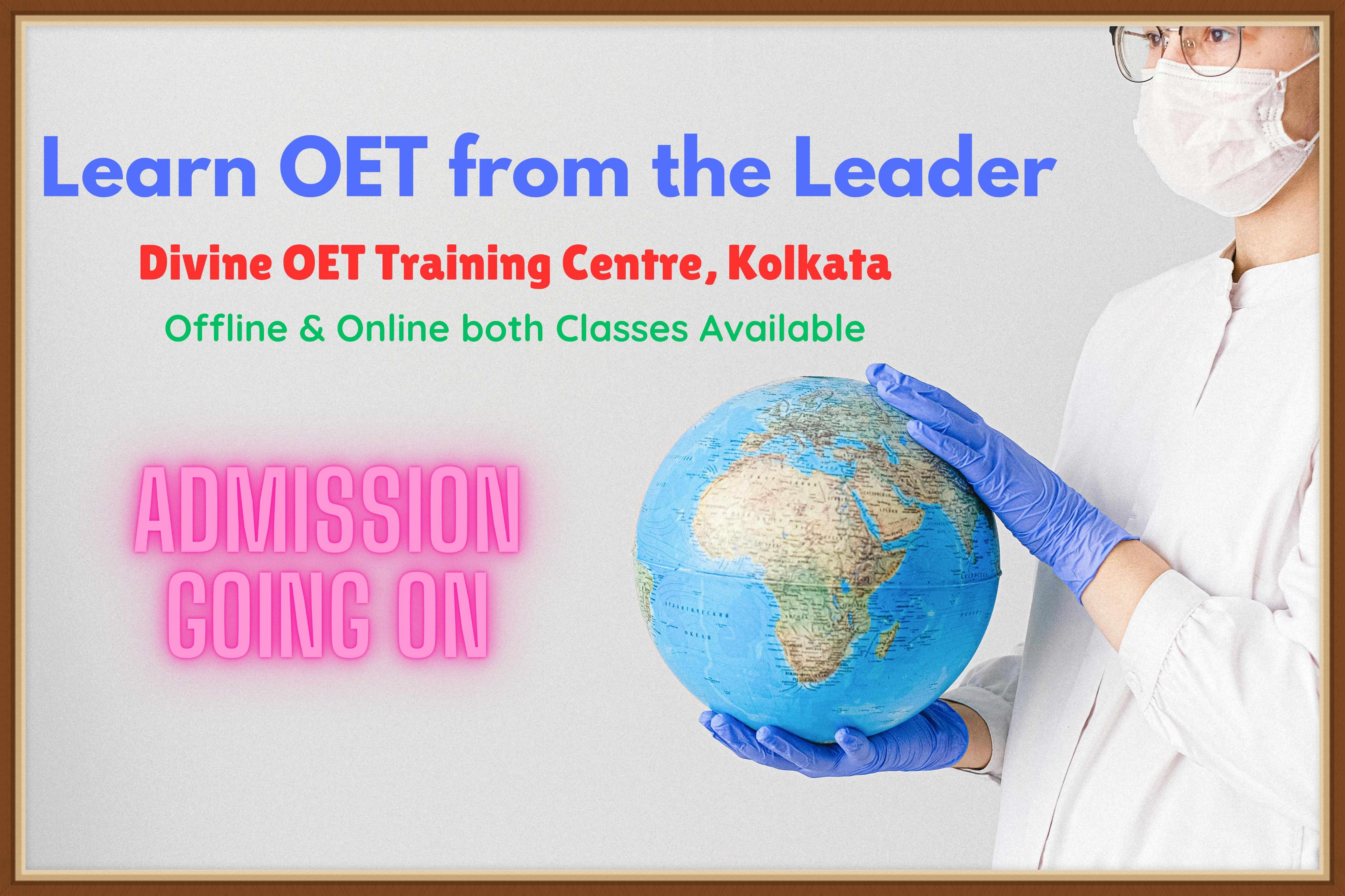 Learn OET from the Leader

Divine OET Training Centre, Kolkata

Offline & Online both Classes Available

ADMISSION GOING ON